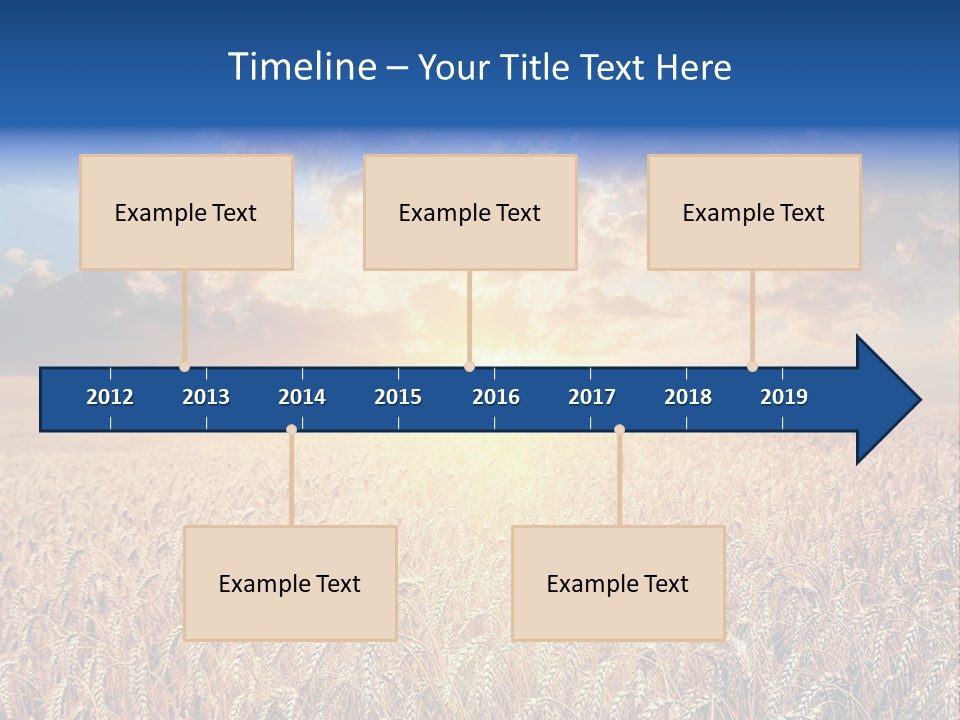 Timeline – Your Title Text Here

Example Text

Example Text

Example Text

2012 2013 2014 2015 2016 2017 2018 2019

Example Text

Example Text